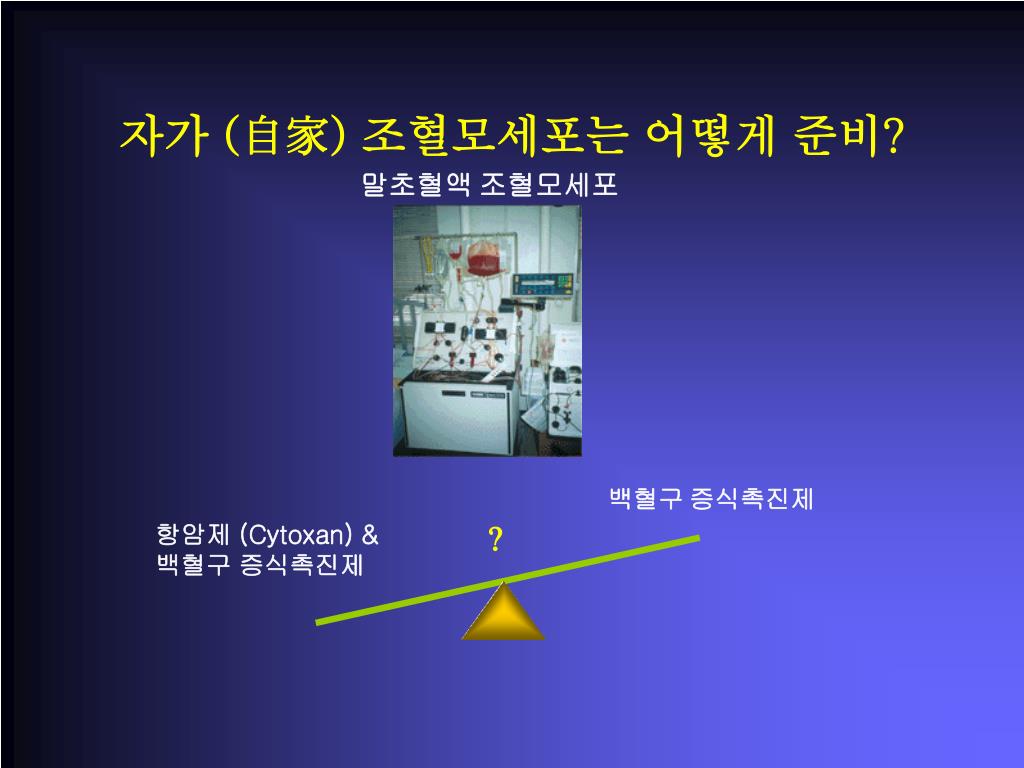 자가 (自家) 조혈모세포는 어떻게 준비?

말초혈액 조혈모세포

백혈구 증식촉진제

항암제 (Cytoxan) &
백혈구 증식촉진제

?